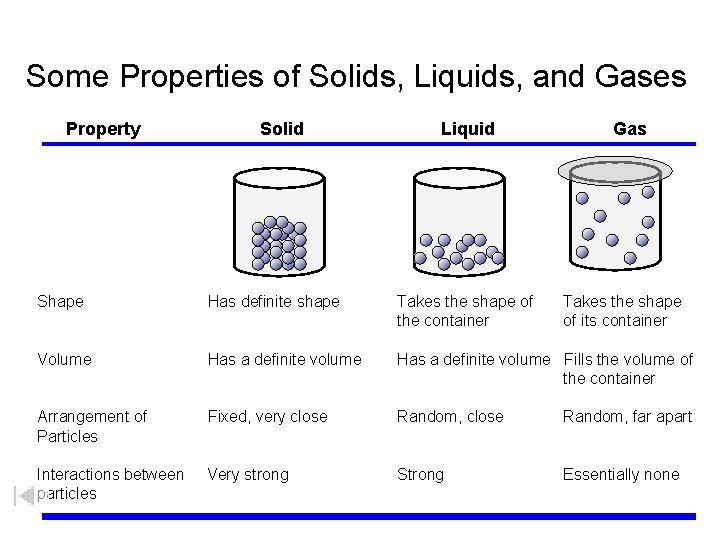 Some Properties of Solids, Liquids, and Gases

| Property | Solid | Liquid | Gas |
|---|---|---|---|
| Shape | Has definite shape | Takes the shape of the container | Takes the shape of its container |
| Volume | Has a definite volume | Has a definite volume | Fills the volume of the container |
| Arrangement of Particles | Fixed, very close | Random, close | Random, far apart |
| Interactions between particles | Very strong | Strong | Essentially none |